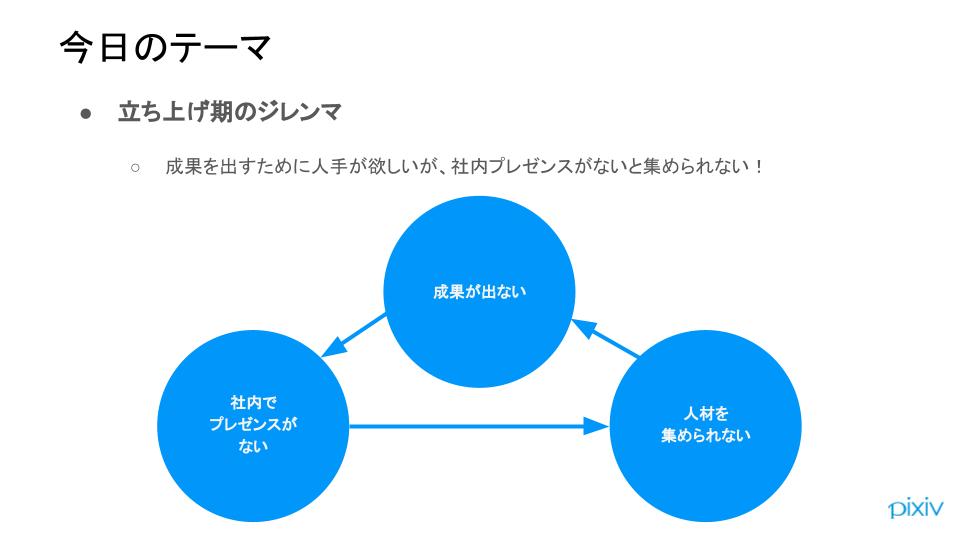 今日のテーマ

● 立ち上げ期のジレンマ

○ 成果を出すために人手が欲しいが、社内プレゼンスがないと集められない！

成果が出ない

社内で
プレゼンスが
ない

人材を
集められない

pixiv